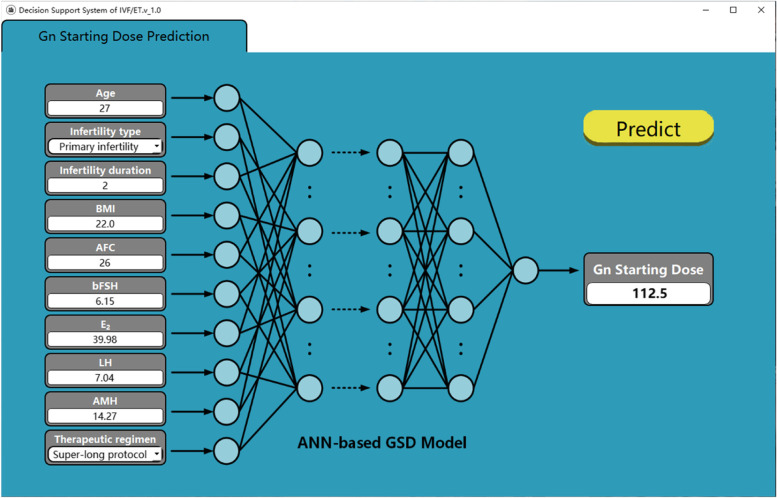 Decision Support System of IVF/ET.v_1.0

Gn Starting Dose Prediction

Age
27

Infertility type
Primary infertility

Infertility duration
2

BMI
22.0

AFC
26

bFSH
6.15

$E_2$
39.98

LH
7.04

AMH
14.27

Therapeutic regimen
Super-long protocol

Predict

Gn Starting Dose
112.5

ANN-based GSD Model